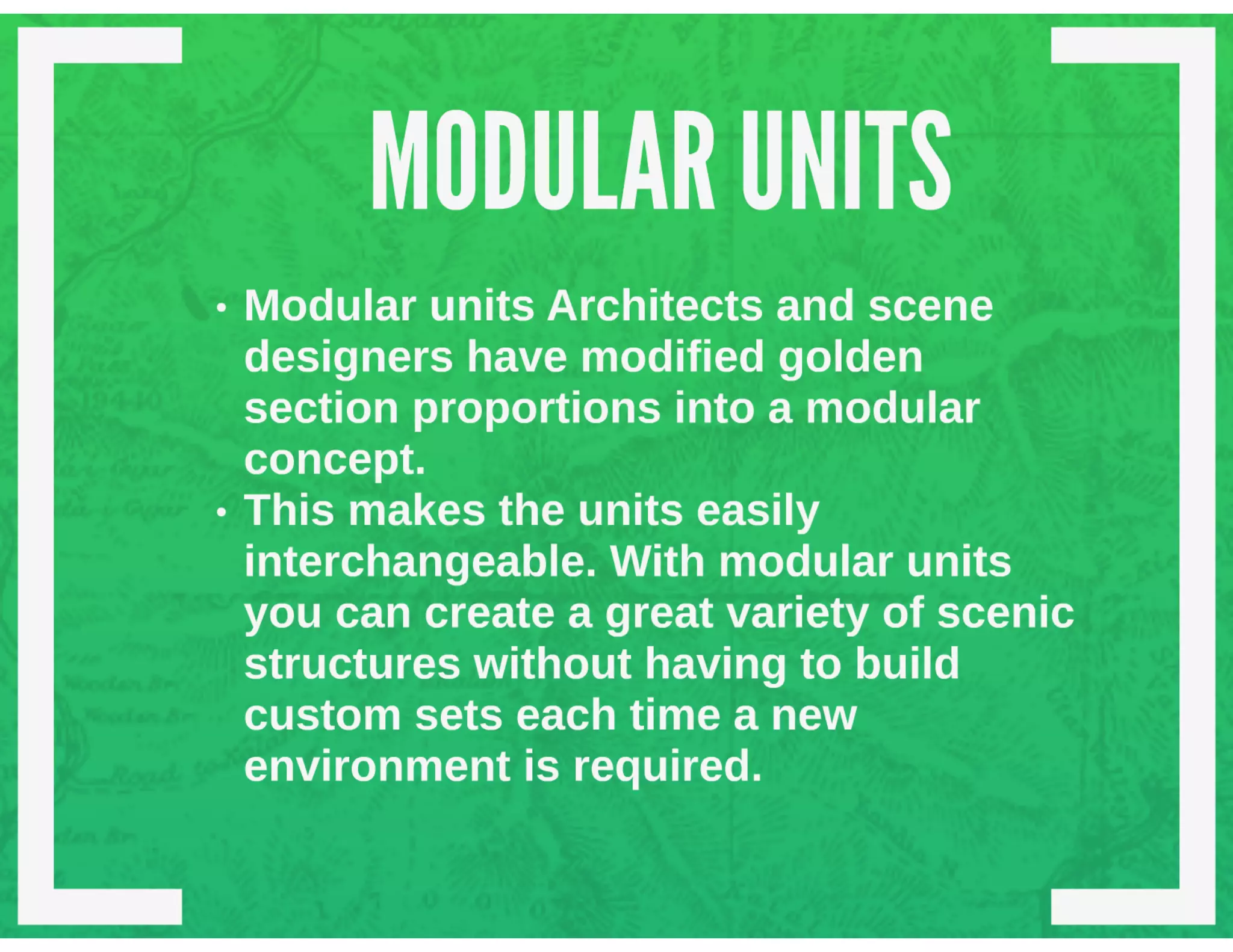 MODULAR UNITS

• Modular units Architects and scene designers have modified golden section proportions into a modular concept.
• This makes the units easily interchangeable. With modular units you can create a great variety of scenic structures without having to build custom sets each time a new environment is required.